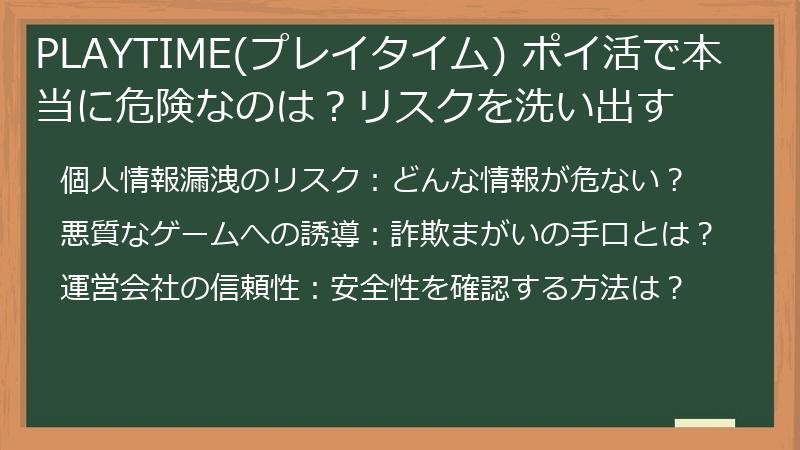 PLAYTIME(プレイタイム) ポイ活で本当に危険なのは？リスクを洗い出す

個人情報漏洩のリスク：どんな情報が危ない？

悪質なゲームへの誘導：詐欺まがいの手口とは？

運営会社の信頼性：安全性を確認する方法は？